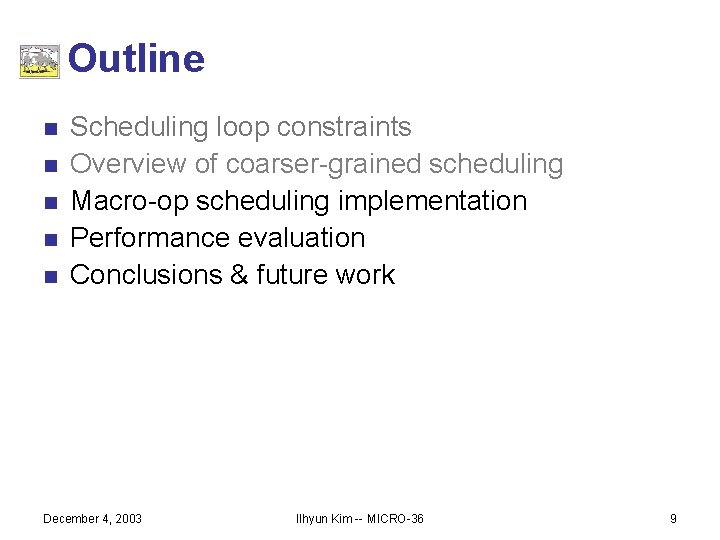 Outline

- Scheduling loop constraints
- Overview of coarser-grained scheduling
- Macro-op scheduling implementation
- Performance evaluation
- Conclusions & future work

December 4, 2003

Ilhyun Kim -- MICRO-36

9